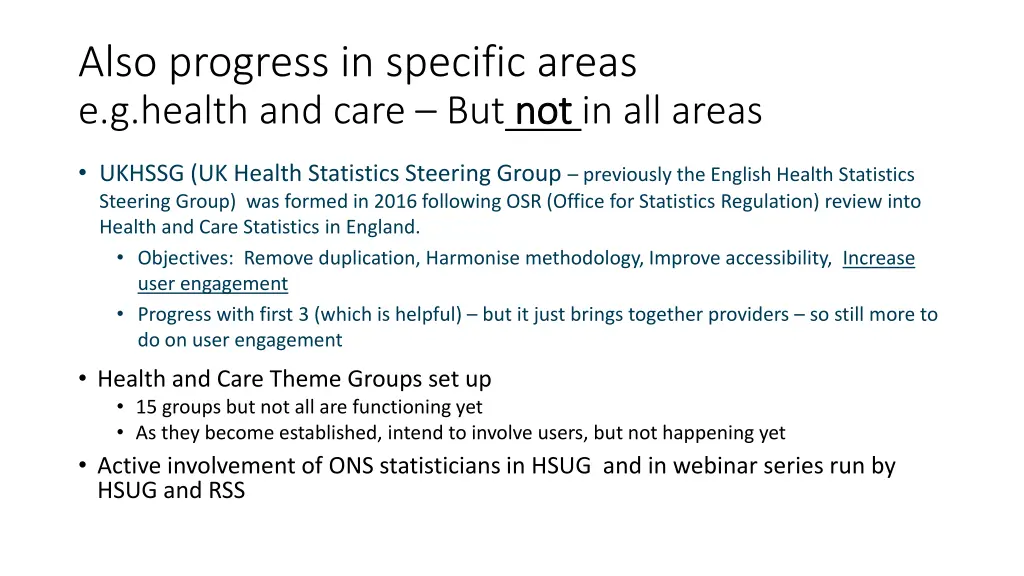 Also progress in specific areas
e.g.health and care – But not in all areas

• UKHSSG (UK Health Statistics Steering Group – previously the English Health Statistics Steering Group) was formed in 2016 following OSR (Office for Statistics Regulation) review into Health and Care Statistics in England.
  • Objectives: Remove duplication, Harmonise methodology, Improve accessibility, Increase user engagement
  • Progress with first 3 (which is helpful) – but it just brings together providers – so still more to do on user engagement

• Health and Care Theme Groups set up
  • 15 groups but not all are functioning yet
  • As they become established, intend to involve users, but not happening yet
• Active involvement of ONS statisticians in HSUG and in webinar series run by HSUG and RSS